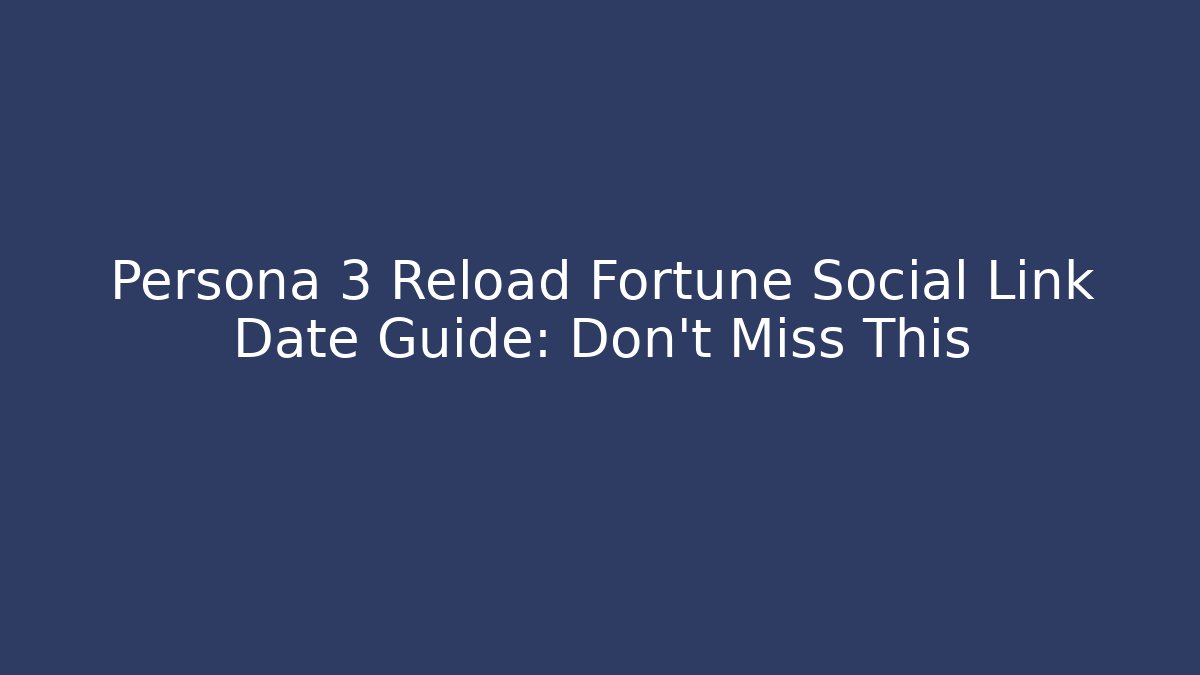 Persona 3 Reload Fortune Social Link Date Guide: Don't Miss This